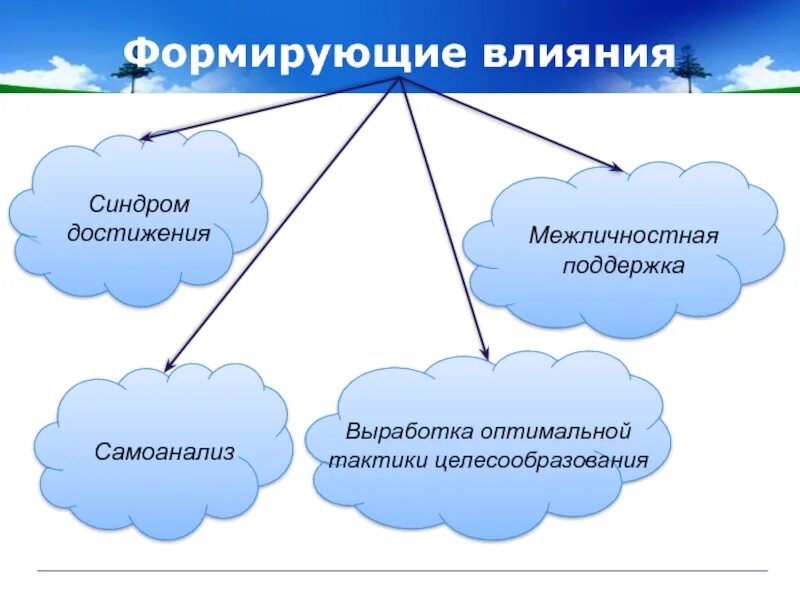 Формирующие влияния

Синдром достижения

Межличностная поддержка

Самоанализ

Выработка оптимальной тактики целесообразования